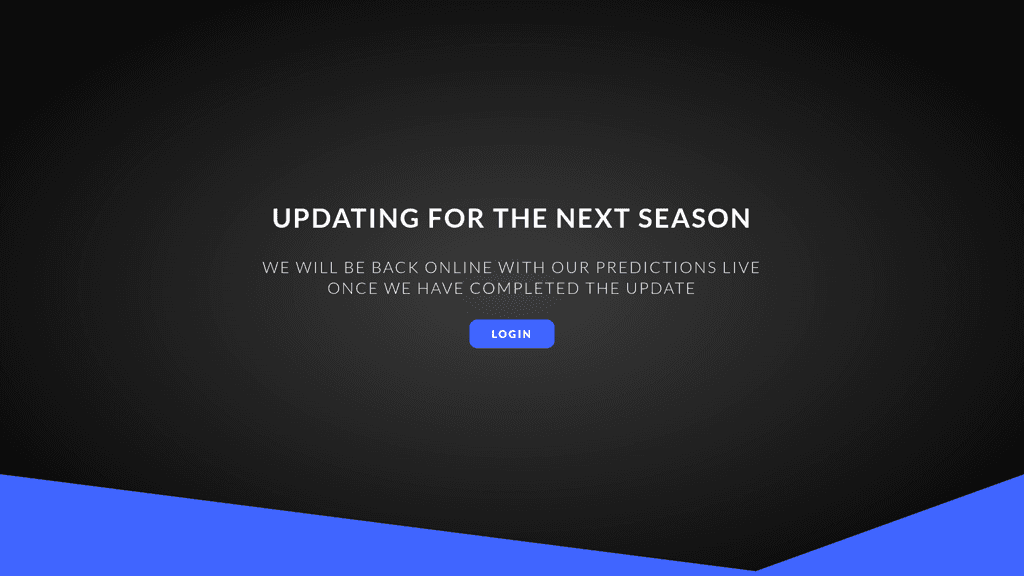 UPDATING FOR THE NEXT SEASON

WE WILL BE BACK ONLINE WITH OUR PREDICTIONS LIVE ONCE WE HAVE COMPLETED THE UPDATE

LOGIN